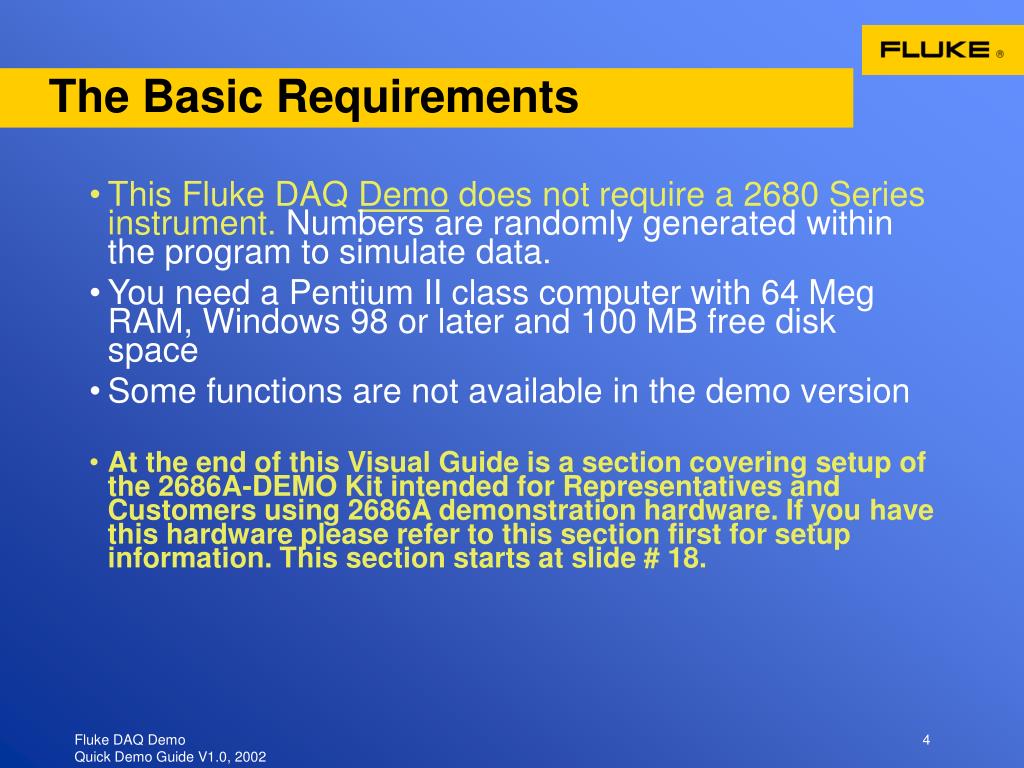 FLUKE ®

The Basic Requirements

• This Fluke DAQ Demo does not require a 2680 Series instrument. Numbers are randomly generated within the program to simulate data.

• You need a Pentium II class computer with 64 Meg RAM, Windows 98 or later and 100 MB free disk space

• Some functions are not available in the demo version

• At the end of this Visual Guide is a section covering setup of the 2686A-DEMO Kit intended for Representatives and Customers using 2686A demonstration hardware. If you have this hardware please refer to this section first for setup information. This section starts at slide # 18.

Fluke DAQ Demo
Quick Demo Guide V1.0, 2002

4